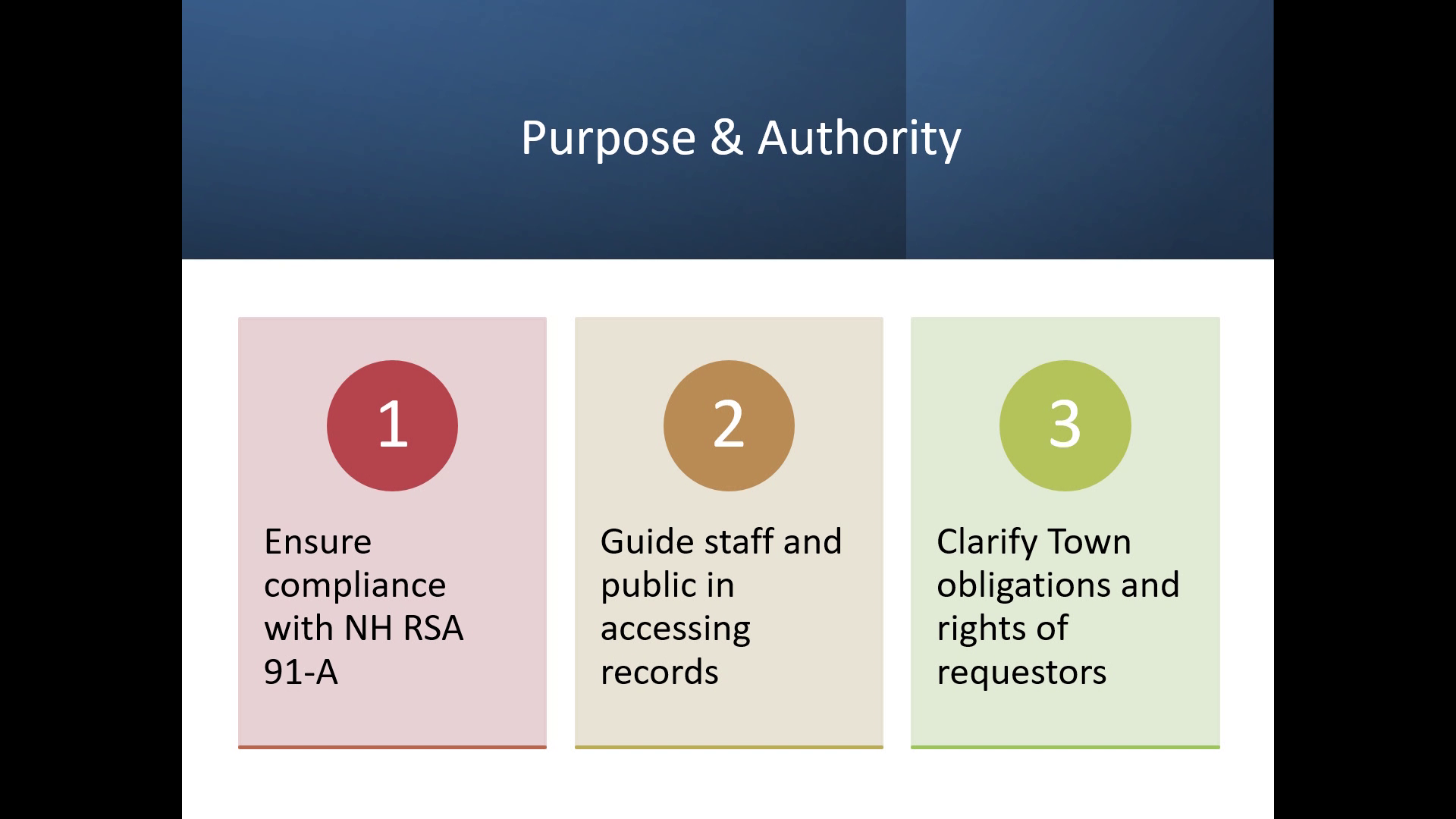 Purpose & Authority

1

Ensure compliance with NH RSA 91-A

2

Guide staff and public in accessing records

3

Clarify Town obligations and rights of requestors